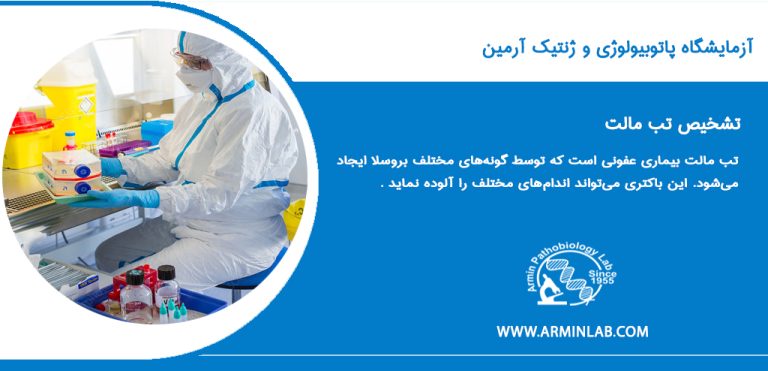 آزمایشگاه پاتوبیولوژی و ژنتیک آرمین

تشخیص تب مالت

تب مالت بیماری عفونی است که توسط گونه‌های مختلف بروسلا ایجاد می‌شود. این باکتری می‌تواند اندام‌های مختلف را آلوده نماید .

Armin Pathobiology Lab
Since 1955

WWW.ARMINLAB.COM